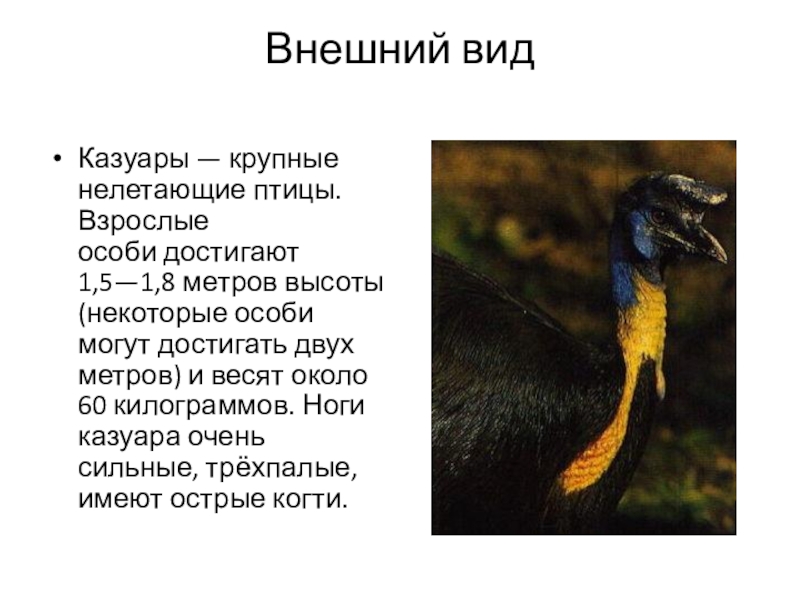 Внешний вид

• Казуары — крупные нелетающие птицы. Взрослые особи достигают 1,5—1,8 метров высоты (некоторые особи могут достигать двух метров) и весят около 60 килограммов. Ноги казуара очень сильные, трёхпалые, имеют острые когти.